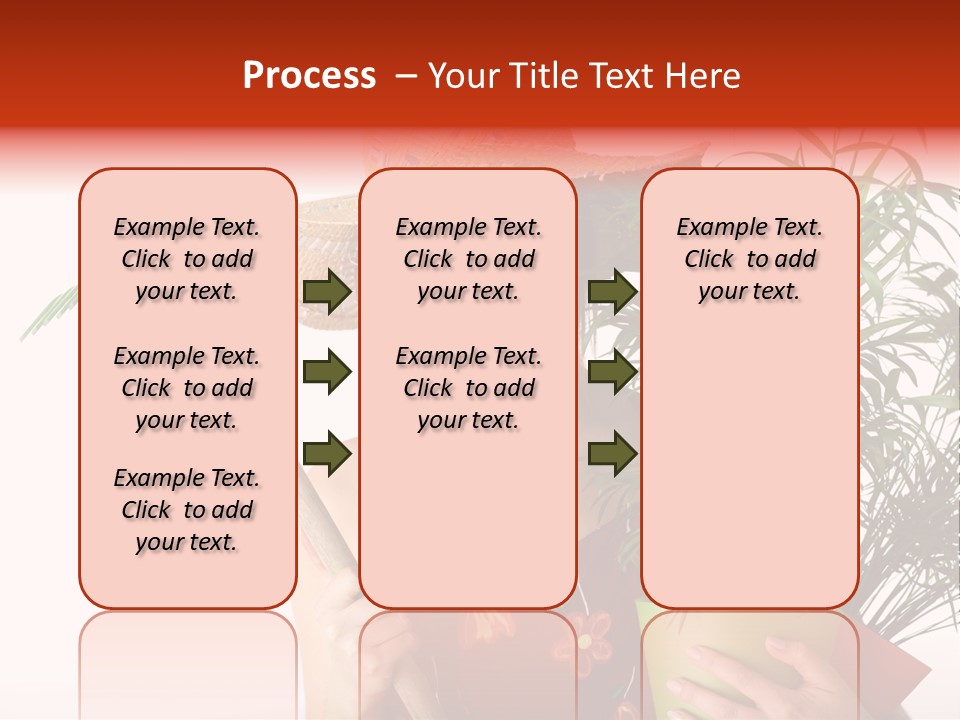 Process – Your Title Text Here

Example Text. Click to add your text.

Example Text. Click to add your text.

Example Text. Click to add your text.

Example Text. Click to add your text.

Example Text. Click to add your text.

Example Text. Click to add your text.